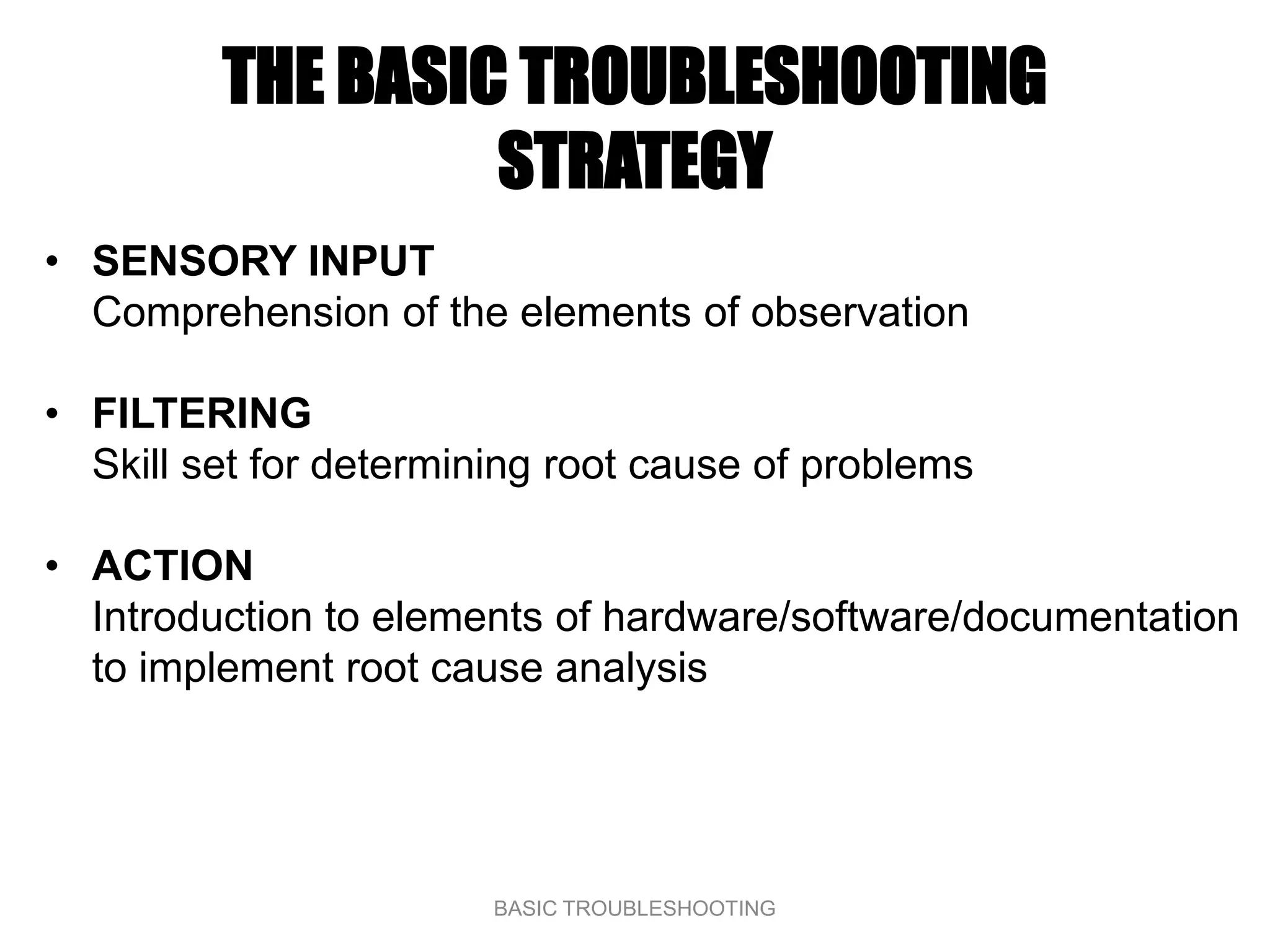 THE BASIC TROUBLESHOOTING STRATEGY

• SENSORY INPUT
Comprehension of the elements of observation

• FILTERING
Skill set for determining root cause of problems

• ACTION
Introduction to elements of hardware/software/documentation to implement root cause analysis

BASIC TROUBLESHOOTING